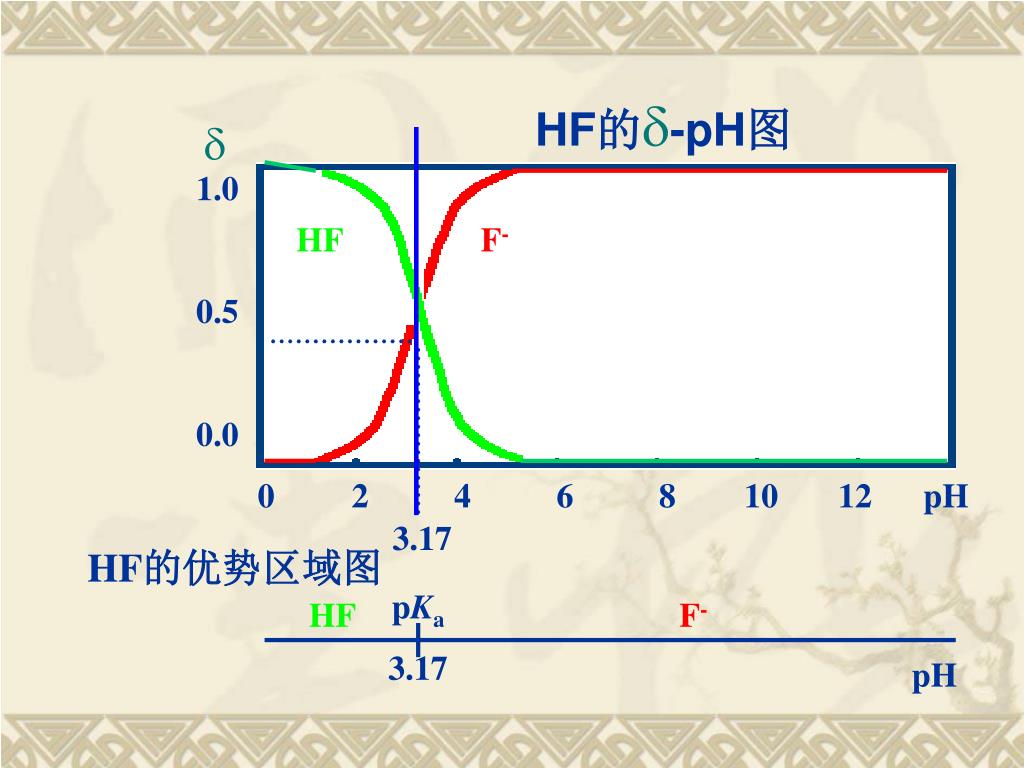 HF的$\delta$-pH图

$\delta$

1.0

0.5

0.0

HF

$F^-$

0 2 4 6 8 10 12 pH

3.17

HF的优势区域图

HF $pK_a$ $F^-$

3.17

pH